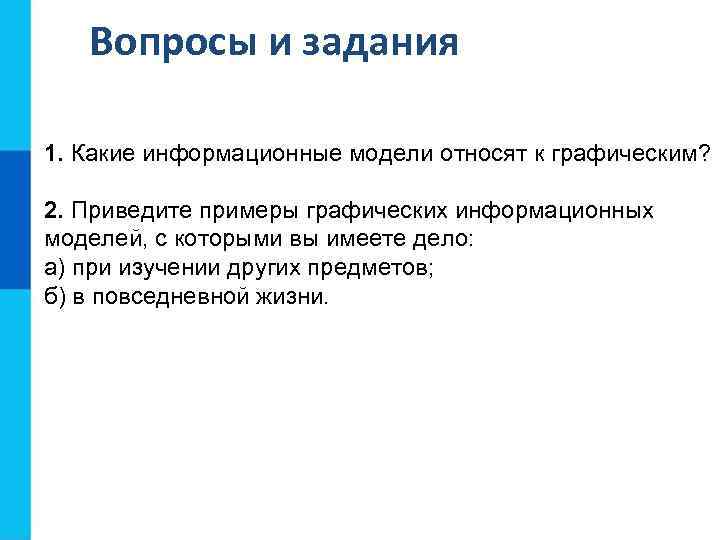 Вопросы и задания

1. Какие информационные модели относят к графическим?

2. Приведите примеры графических информационных моделей, с которыми вы имеете дело:
а) при изучении других предметов;
б) в повседневной жизни.